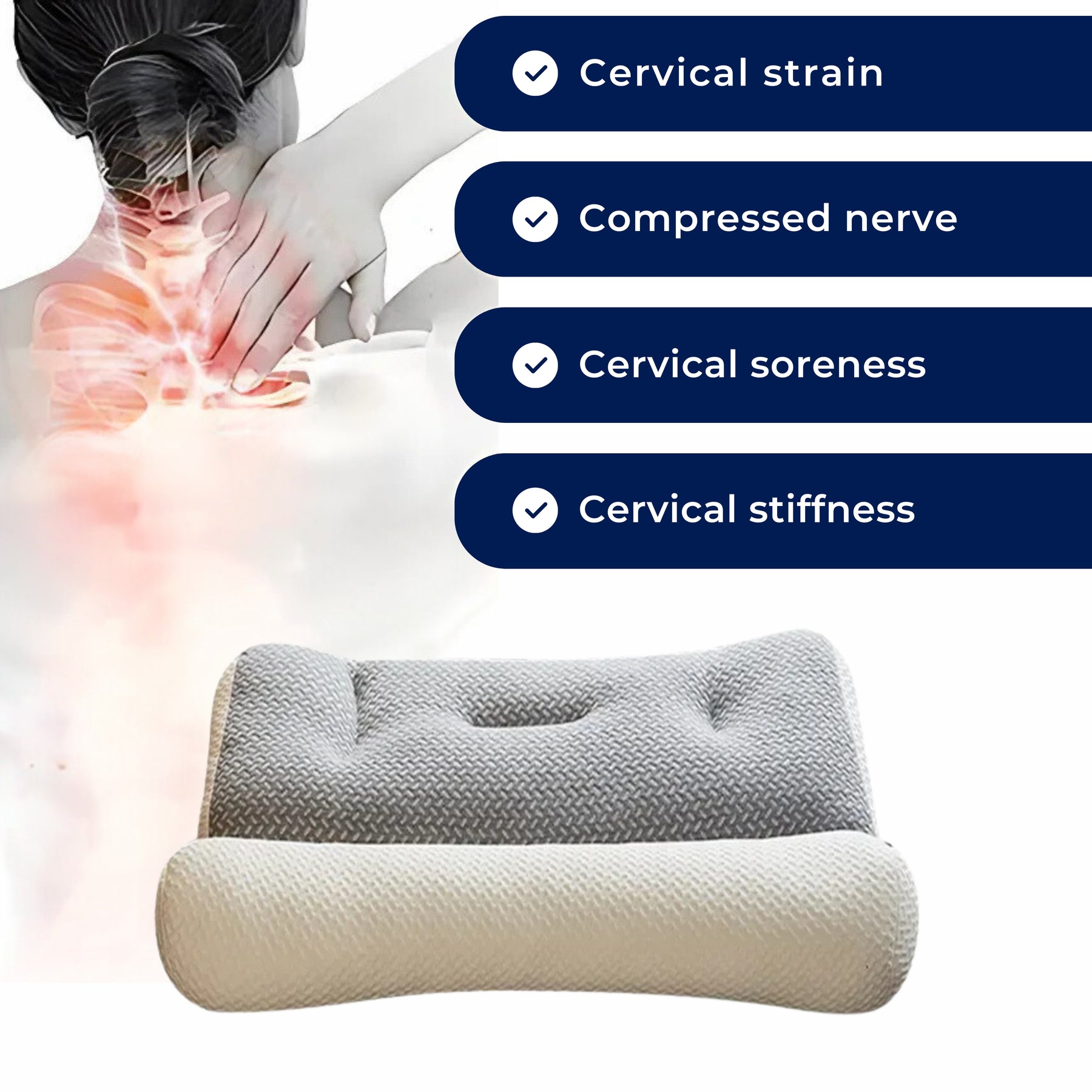 Cervical strain

Compressed nerve

Cervical soreness

Cervical stiffness